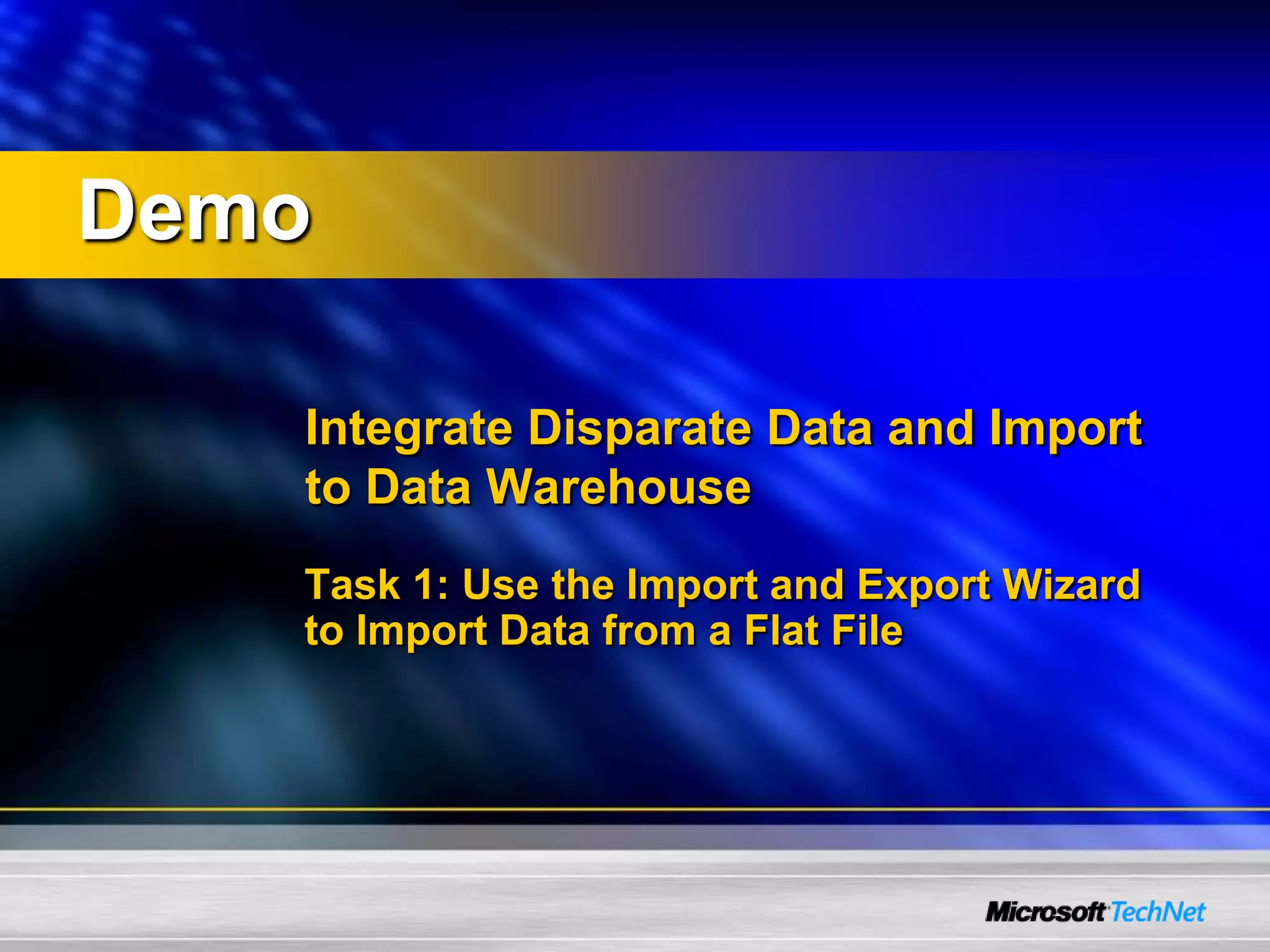 Demo

Integrate Disparate Data and Import to Data Warehouse

Task 1: Use the Import and Export Wizard to Import Data from a Flat File

Microsoft TechNet